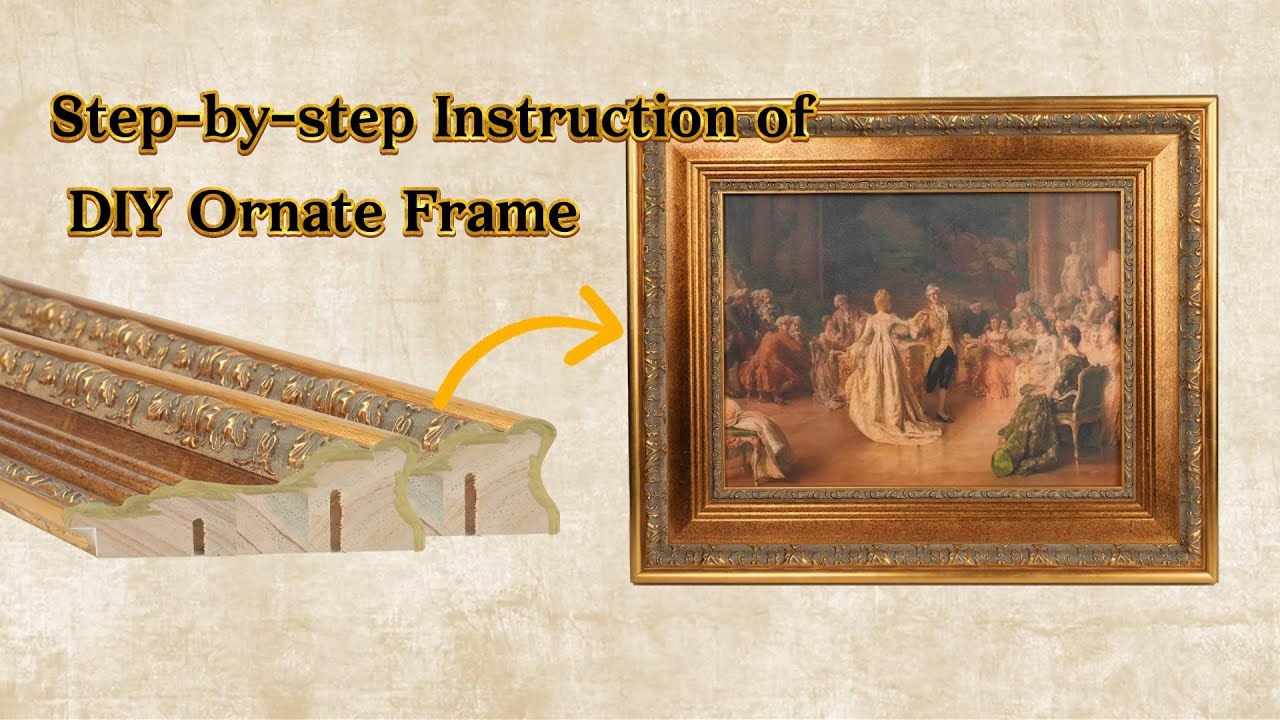 Step-by-step Instruction of
DIY Ornate Frame